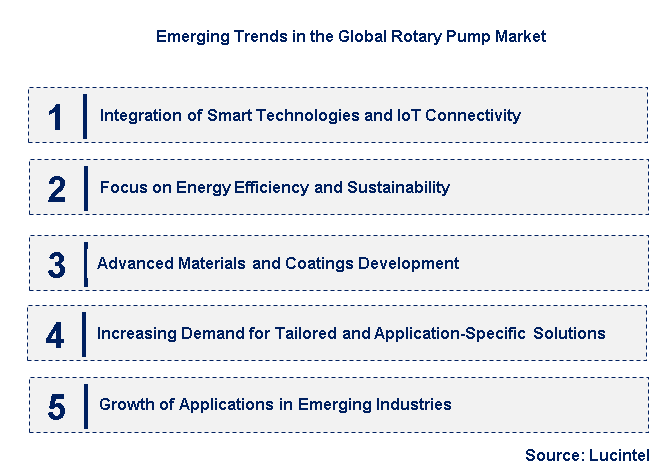 Emerging Trends in the Global Rotary Pump Market

1 Integration of Smart Technologies and IoT Connectivity

2 Focus on Energy Efficiency and Sustainability

3 Advanced Materials and Coatings Development

4 Increasing Demand for Tailored and Application-Specific Solutions

5 Growth of Applications in Emerging Industries

Source: Lucintel